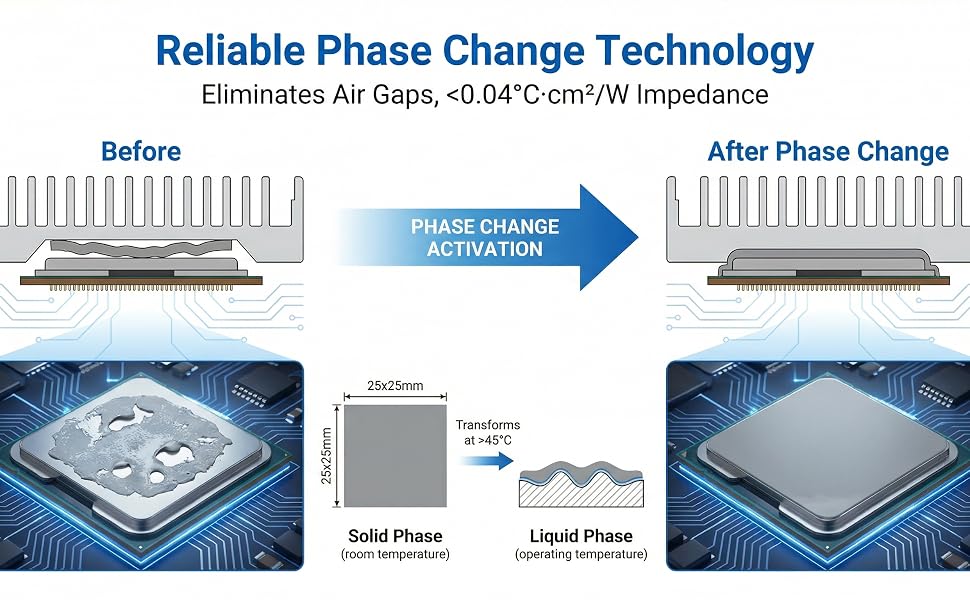 Reliable Phase Change Technology

Eliminates Air Gaps, <0.04°C·cm²/W Impedance

Before

PHASE CHANGE ACTIVATION

After Phase Change

25x25mm

25x25mm

Transforms at >45°C

Solid Phase
(room temperature)

Liquid Phase
(operating temperature)